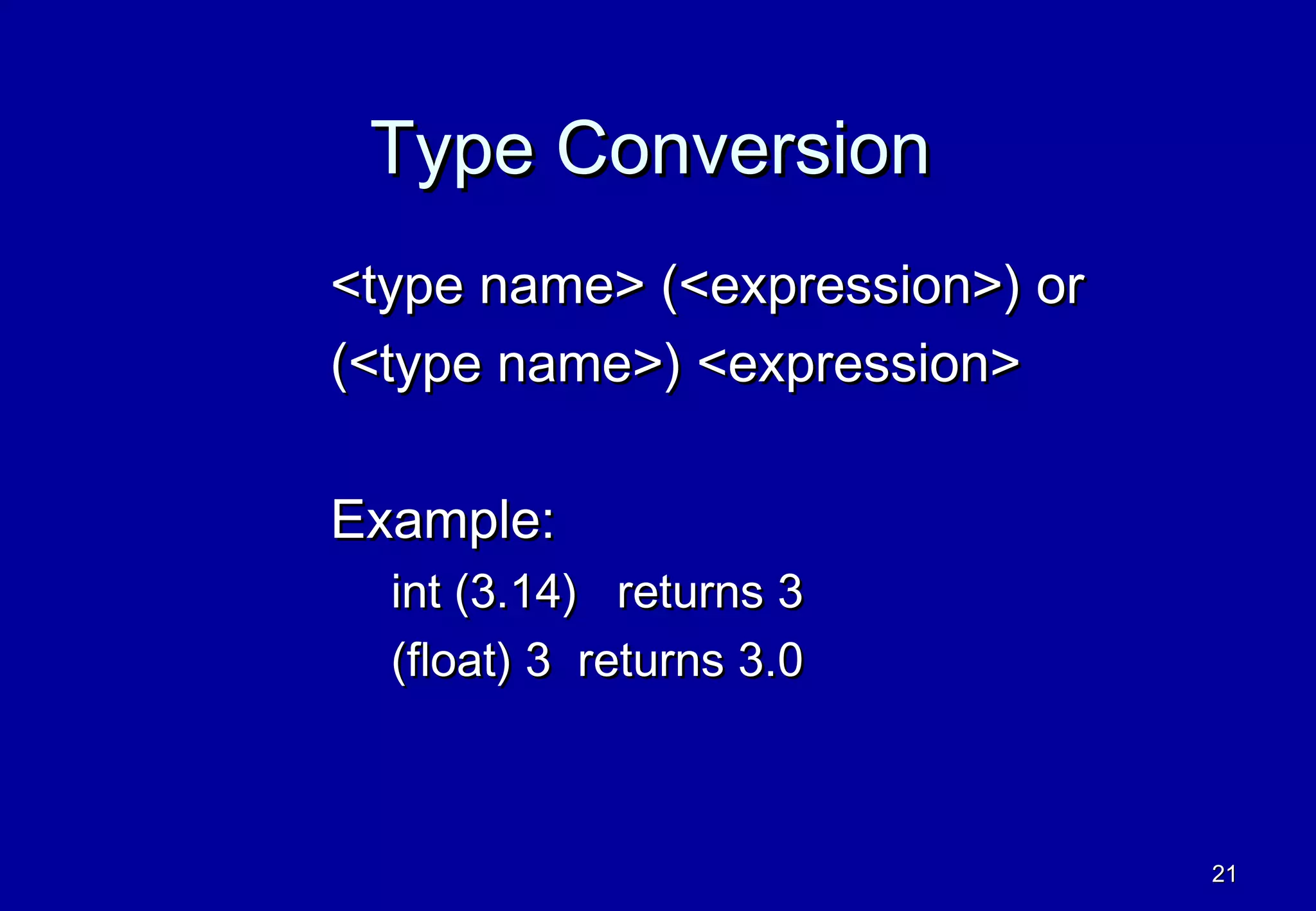 Type Conversion

<type name> (<expression>) or
(<type name>) <expression>

Example:
int (3.14) returns 3
(float) 3 returns 3.0

21